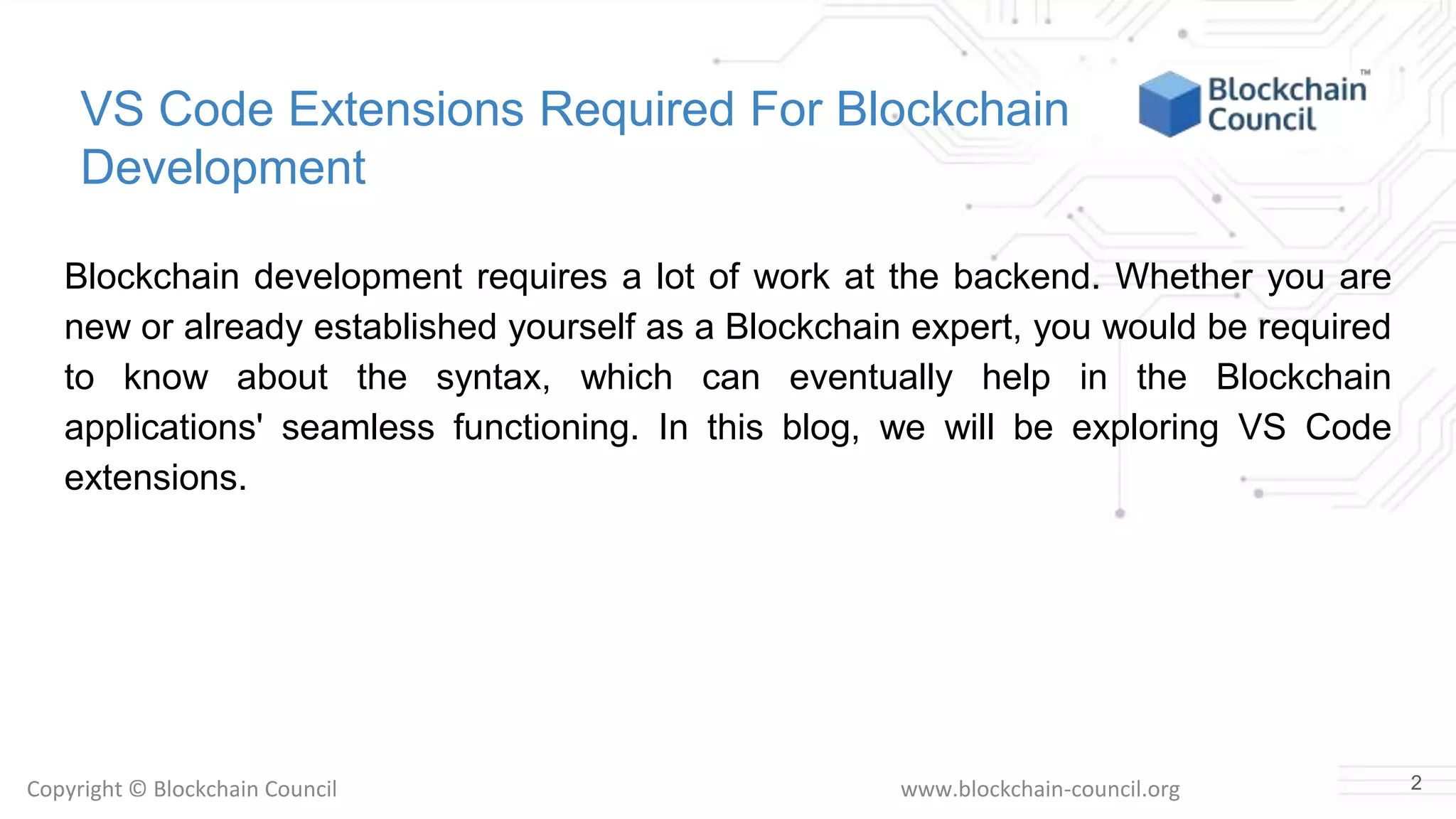 VS Code Extensions Required For Blockchain Development

Blockchain Council™

Blockchain development requires a lot of work at the backend. Whether you are new or already established yourself as a Blockchain expert, you would be required to know about the syntax, which can eventually help in the Blockchain applications' seamless functioning. In this blog, we will be exploring VS Code extensions.

Copyright © Blockchain Council

www.blockchain-council.org

2